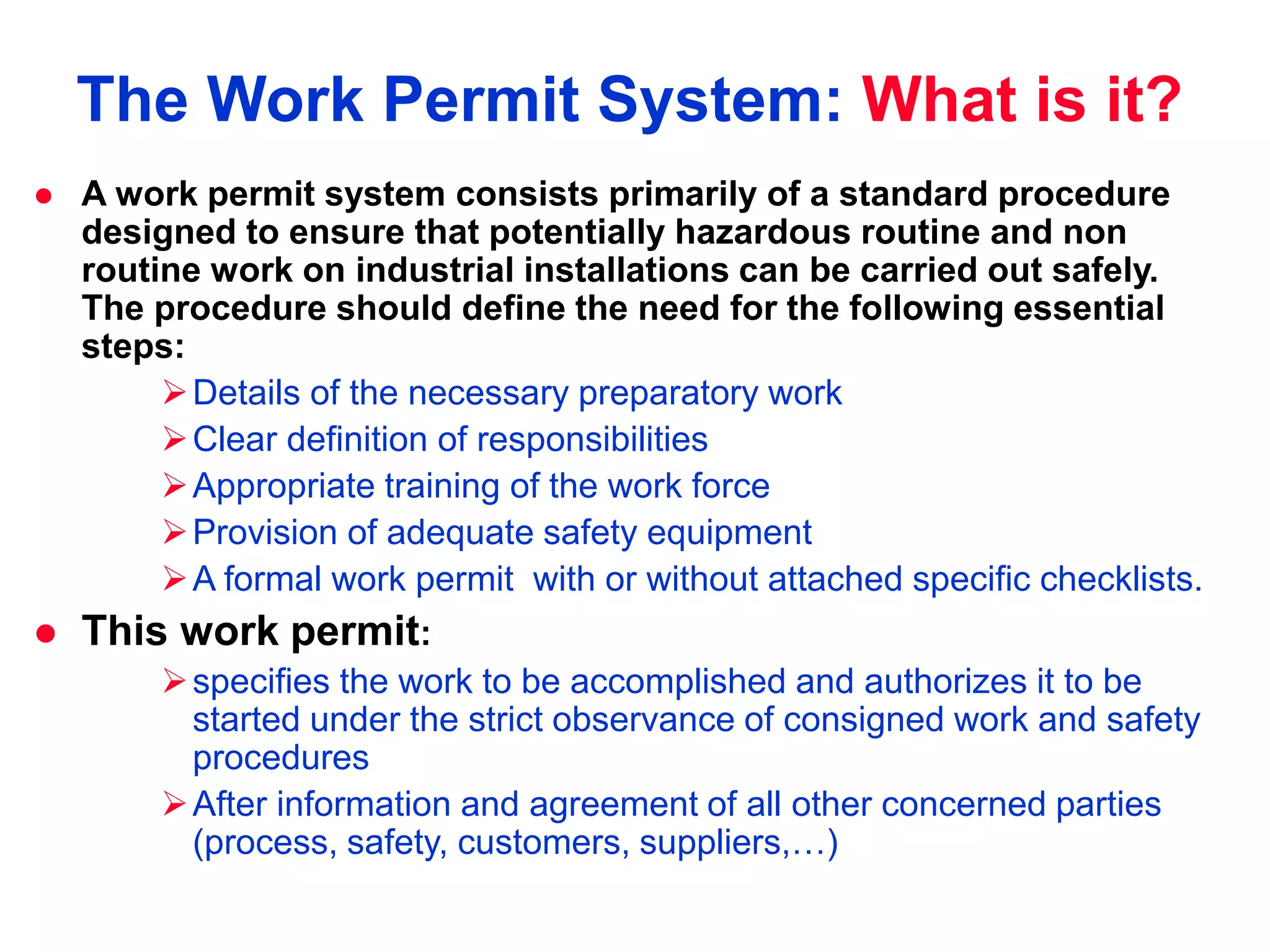 The Work Permit System: What is it?

● A work permit system consists primarily of a standard procedure designed to ensure that potentially hazardous routine and non routine work on industrial installations can be carried out safely. The procedure should define the need for the following essential steps:

➢ Details of the necessary preparatory work
➢ Clear definition of responsibilities
➢ Appropriate training of the work force
➢ Provision of adequate safety equipment
➢ A formal work permit with or without attached specific checklists.

● This work permit:

➢ specifies the work to be accomplished and authorizes it to be started under the strict observance of consigned work and safety procedures
➢ After information and agreement of all other concerned parties (process, safety, customers, suppliers,…)